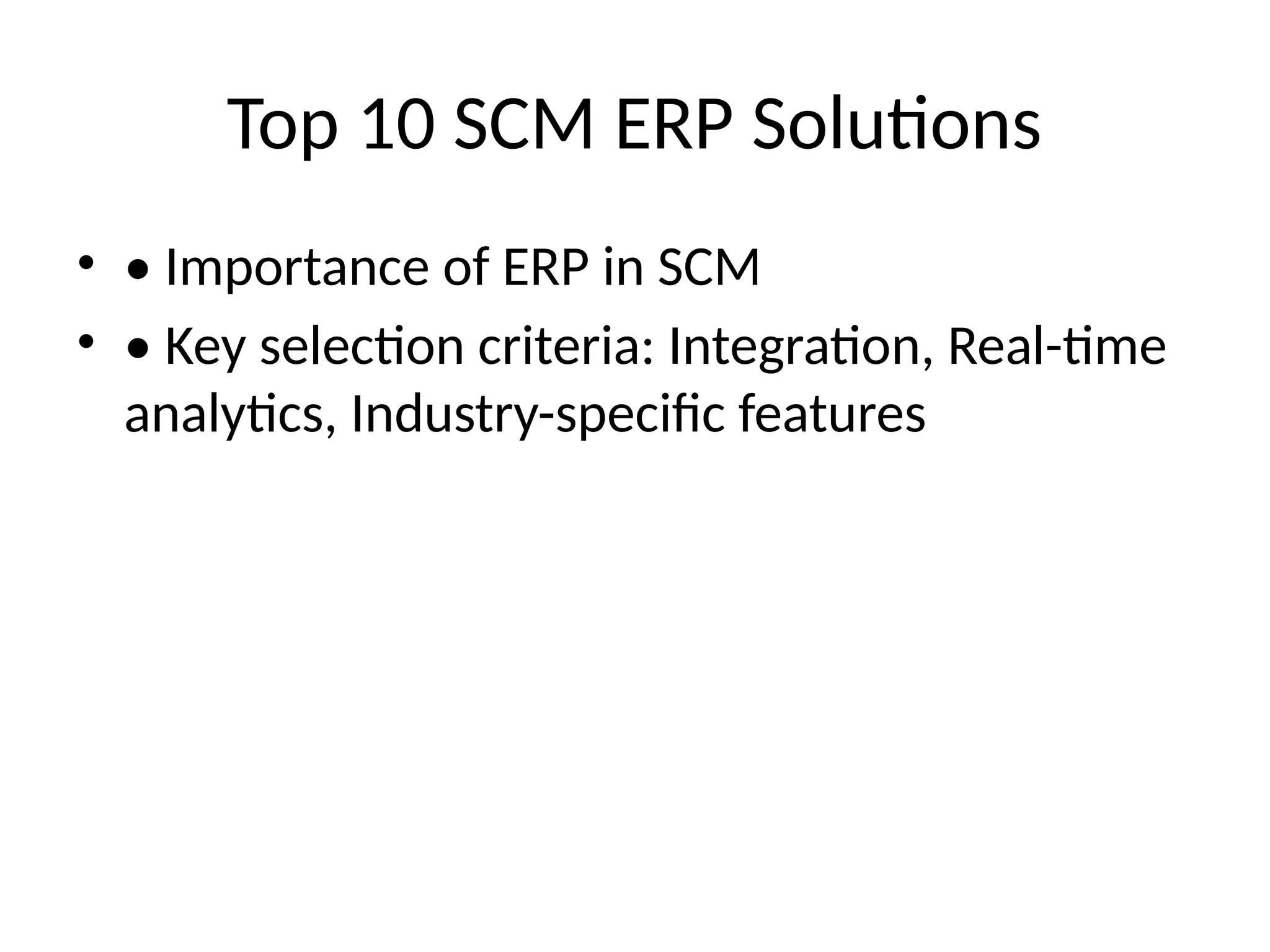 Top 10 SCM ERP Solutions

• • Importance of ERP in SCM
• • Key selection criteria: Integration, Real-time analytics, Industry-specific features